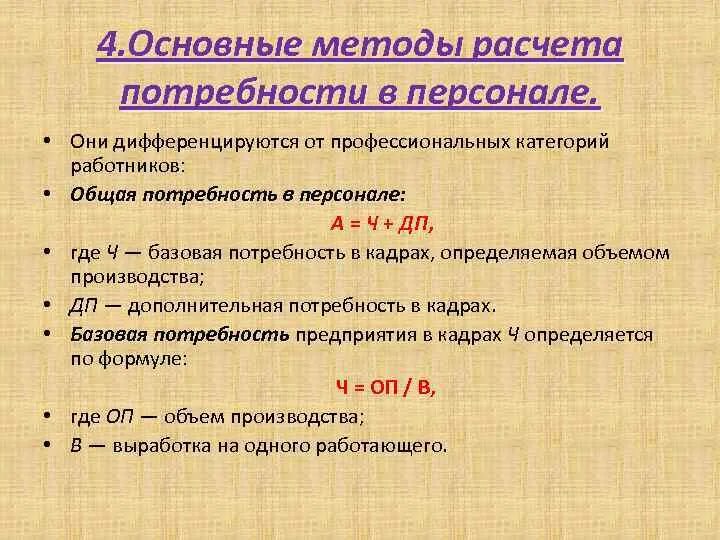 4.Основные методы расчета потребности в персонале.

• Они дифференцируются от профессиональных категорий работников:
• Общая потребность в персонале:

А = Ч + ДП,

• где Ч — базовая потребность в кадрах, определяемая объемом производства;
• ДП — дополнительная потребность в кадрах.
• Базовая потребность предприятия в кадрах Ч определяется по формуле:

Ч = ОП / В,

• где ОП — объем производства;
• В — выработка на одного работающего.